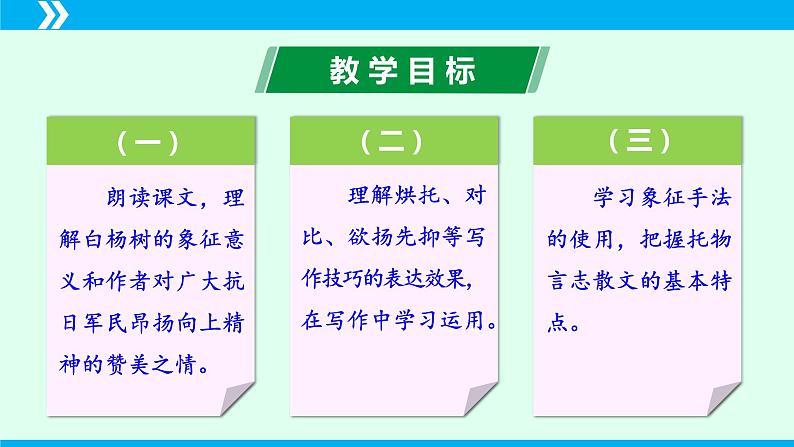 教学目标

（一）

朗读课文，理解白杨树的象征意义和作者对广大抗日军民昂扬向上精神的赞美之情。

（二）

理解烘托、对比、欲扬先抑等写作技巧的表达效果，在写作中学习运用。

（三）

学习象征手法的使用，把握托物言志散文的基本特点。